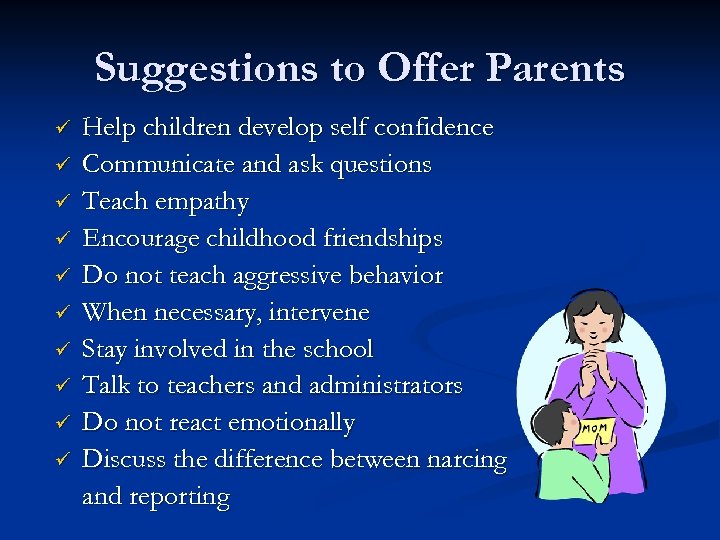 Suggestions to Offer Parents

✓ Help children develop self confidence
✓ Communicate and ask questions
✓ Teach empathy
✓ Encourage childhood friendships
✓ Do not teach aggressive behavior
✓ When necessary, intervene
✓ Stay involved in the school
✓ Talk to teachers and administrators
✓ Do not react emotionally
✓ Discuss the difference between narcing and reporting

MOM